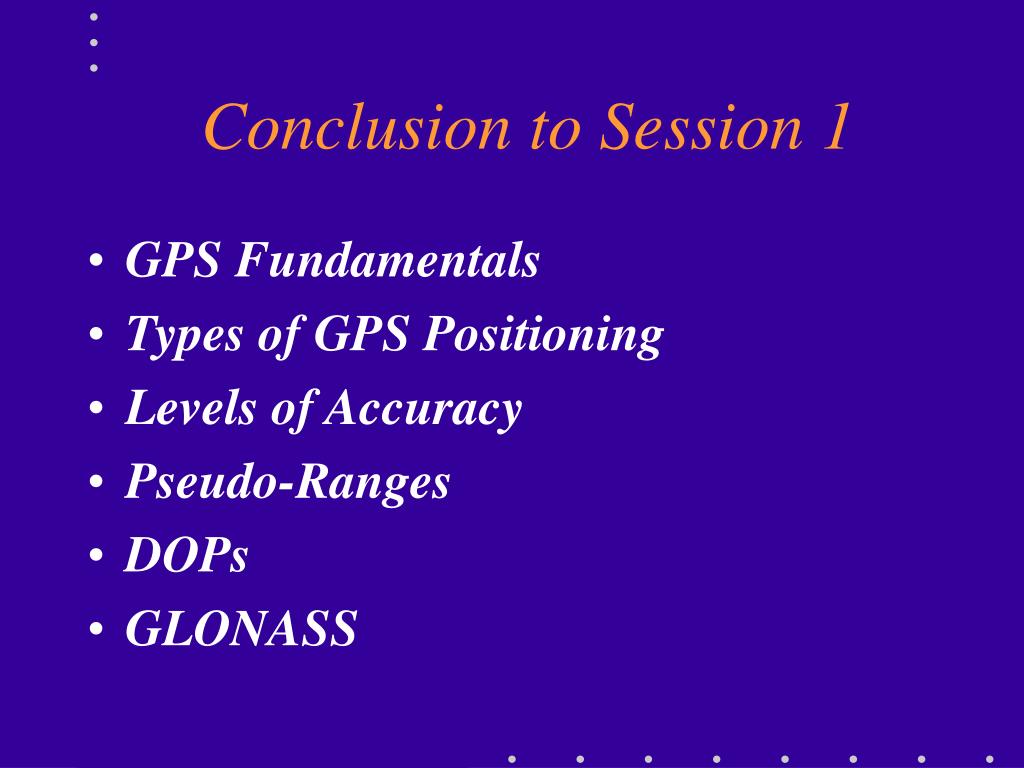 Conclusion to Session 1

• GPS Fundamentals
• Types of GPS Positioning
• Levels of Accuracy
• Pseudo-Ranges
• DOPs
• GLONASS